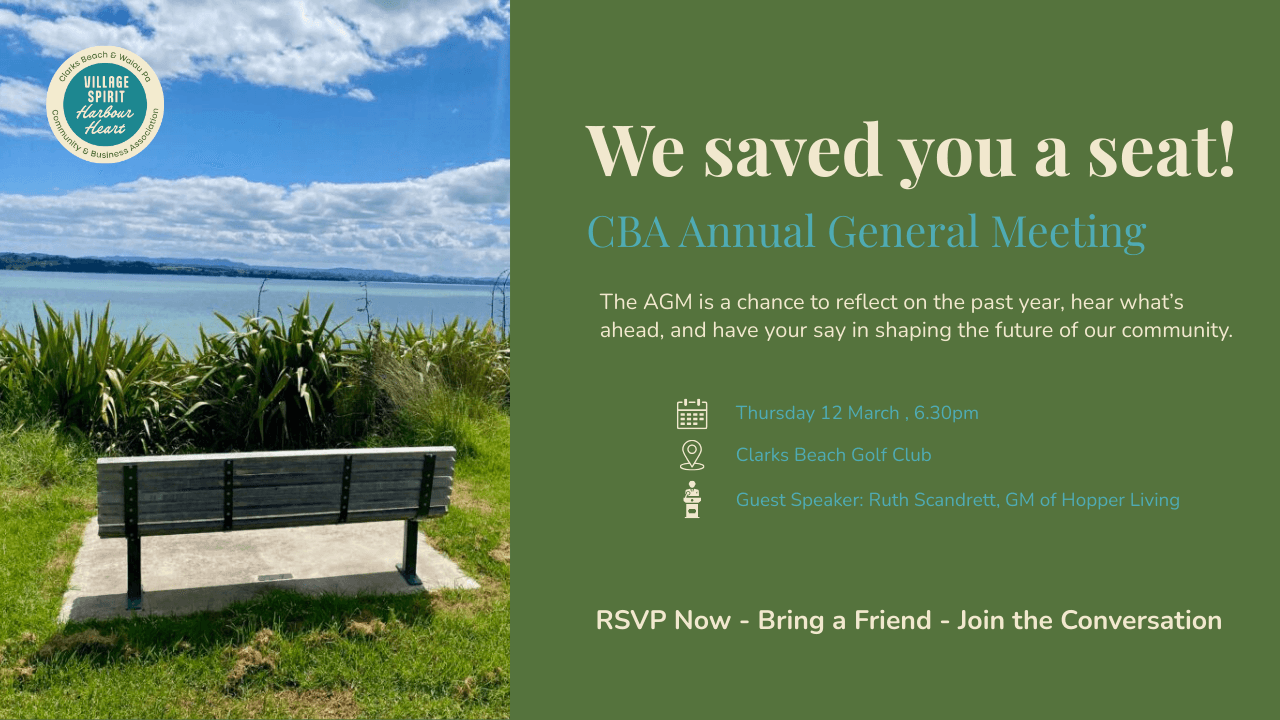 Clarks Beach & Waiau Pa
VILLAGE SPIRIT
Harbour Heart
Community & Business Association

We saved you a seat!

CBA Annual General Meeting

The AGM is a chance to reflect on the past year, hear what's ahead, and have your say in shaping the future of our community.

Thursday 12 March , 6.30pm

Clarks Beach Golf Club

Guest Speaker: Ruth Scandrett, GM of Hopper Living

RSVP Now - Bring a Friend - Join the Conversation